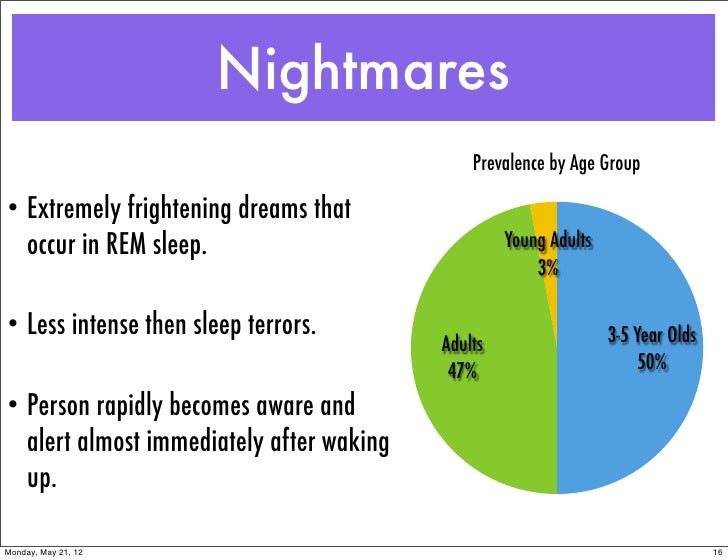 Nightmares

• Extremely frightening dreams that occur in REM sleep.

• Less intense then sleep terrors.

• Person rapidly becomes aware and alert almost immediately after waking up.

Prevalence by Age Group

Young Adults
3%

Adults
47%

3-5 Year Olds
50%

Monday, May 21, 12

16